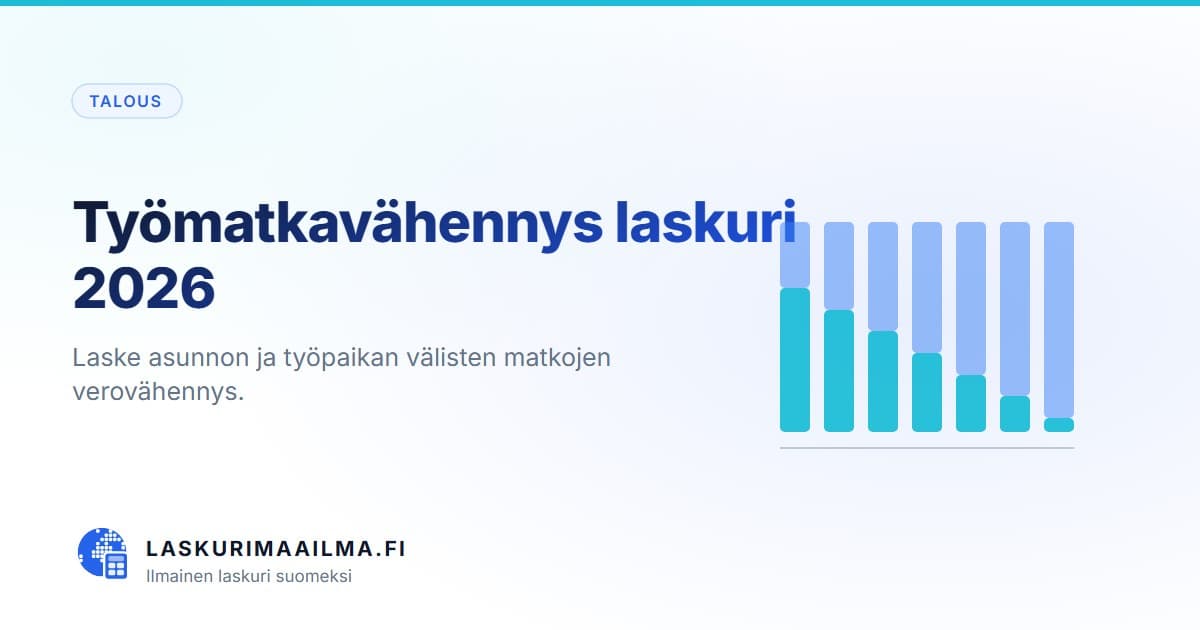 TALOUS

Työmatkavähennys laskuri 2026

Laske asunnon ja työpaikan välisten matkojen verovähennys.

LASKURIMAAILMA.FI
Ilmainen laskuri suomeksi